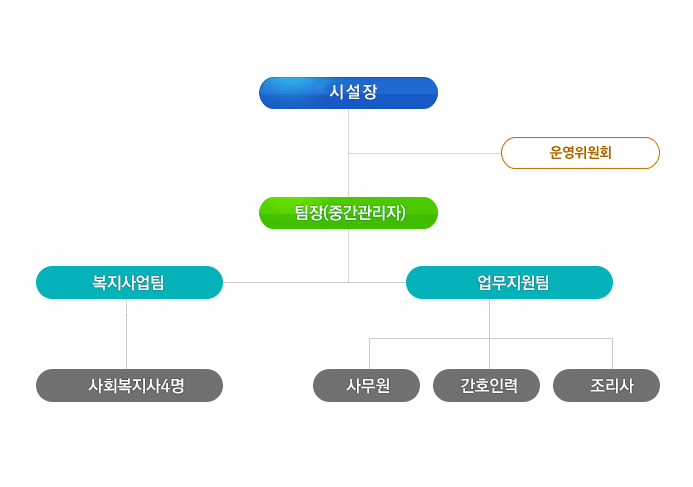 시설장

운영위원회

팀장(중간관리자)

복지사업팀

업무지원팀

사회복지사4명

사무원

간호인력

조리사